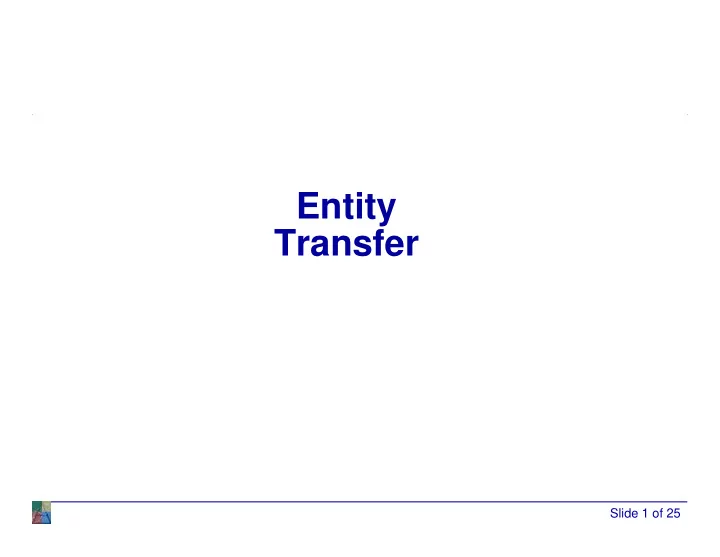 Entity
Transfer

Slide 1 of 25